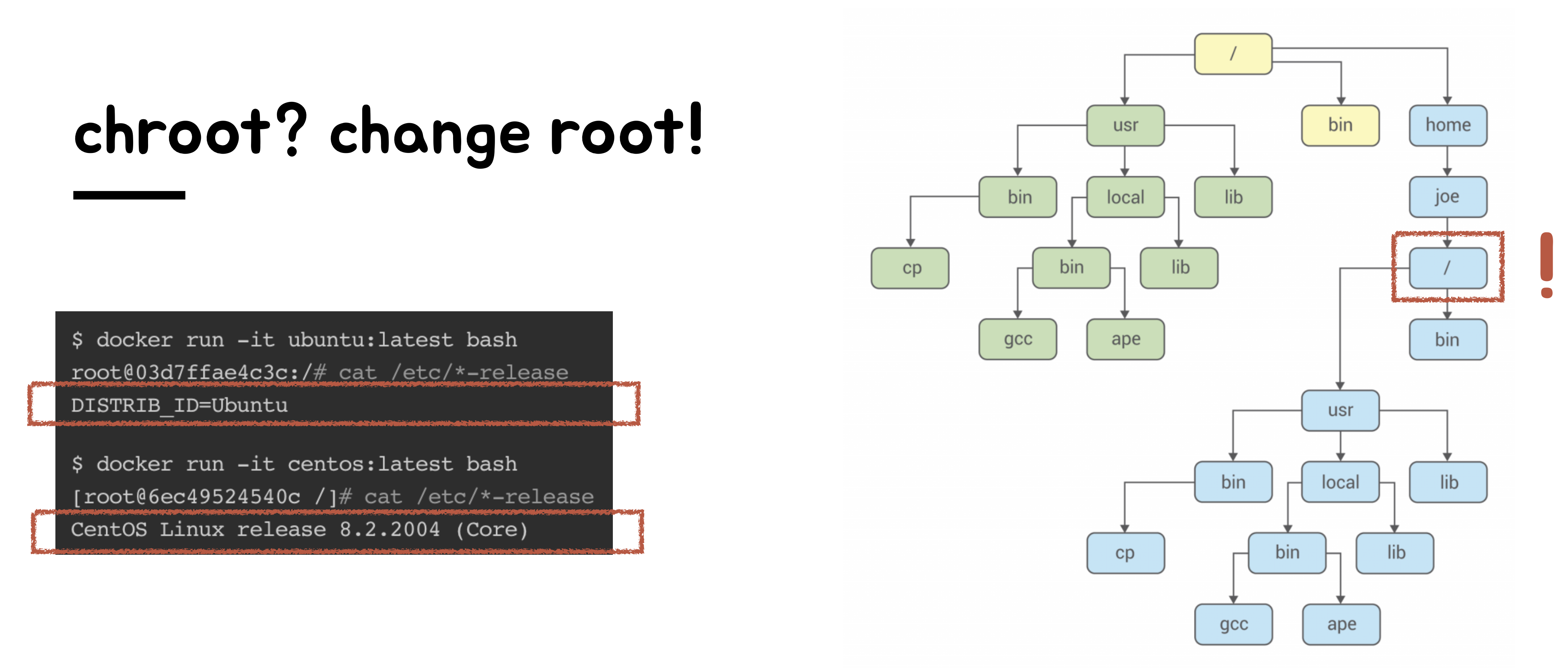 chroot? change root!

$ docker run -it ubuntu:latest bash
root@03d7ffae4c3c:/# cat /etc/*-release
DISTRIB_ID=Ubuntu

$ docker run -it centos:latest bash
[root@6ec49524540c /]# cat /etc/*-release
CentOS Linux release 8.2.2004 (Core)

/
usr
bin
home
bin
local
lib
joe
cp
bin
lib
/
!
gcc
ape
bin
usr
bin
local
lib
cp
bin
lib
gcc
ape